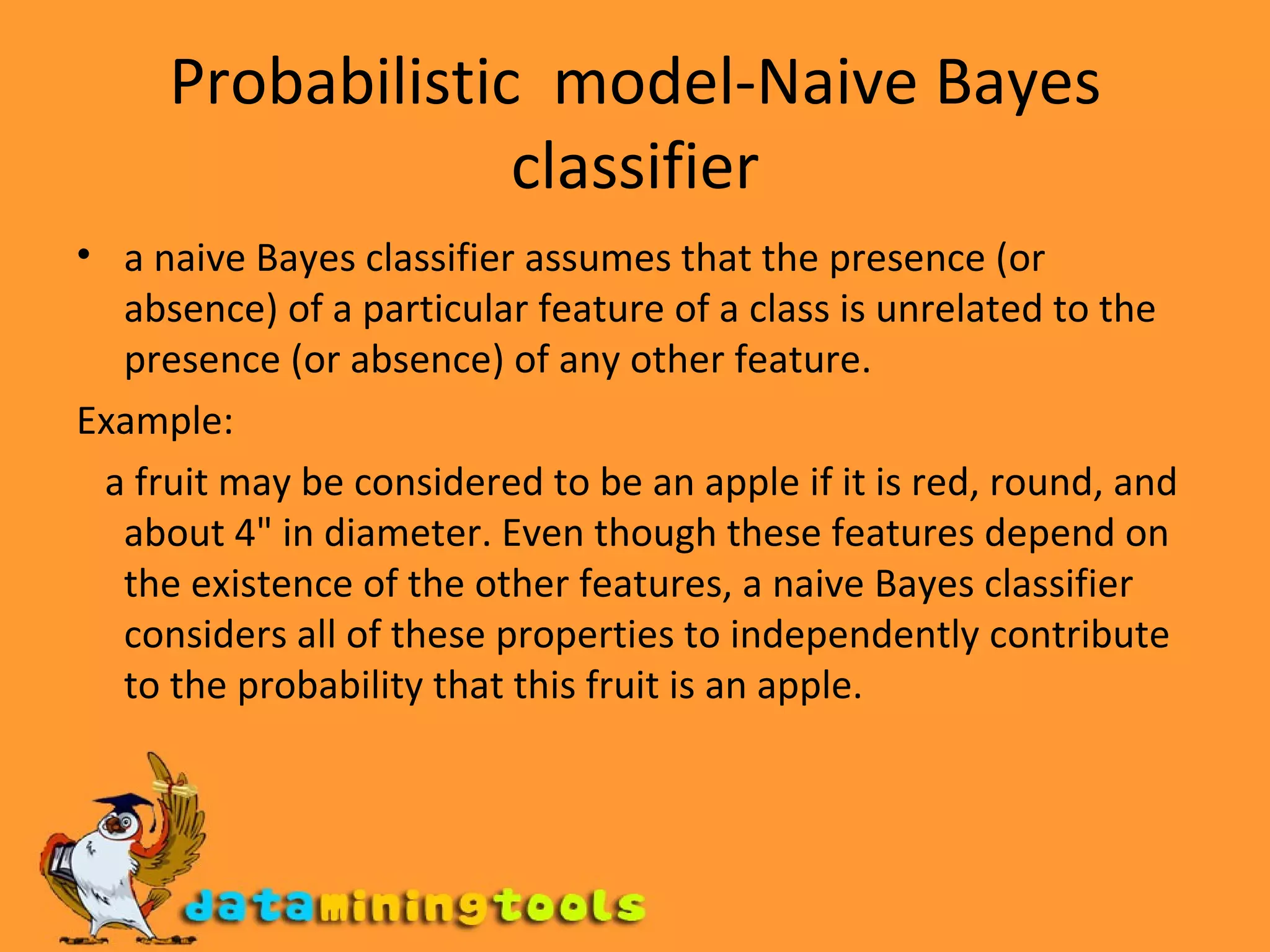 Probabilistic  model-Naive Bayes classifier

• a naive Bayes classifier assumes that the presence (or absence) of a particular feature of a class is unrelated to the presence (or absence) of any other feature.

Example:

a fruit may be considered to be an apple if it is red, round, and about 4" in diameter. Even though these features depend on the existence of the other features, a naive Bayes classifier considers all of these properties to independently contribute to the probability that this fruit is an apple.

dataminingtools